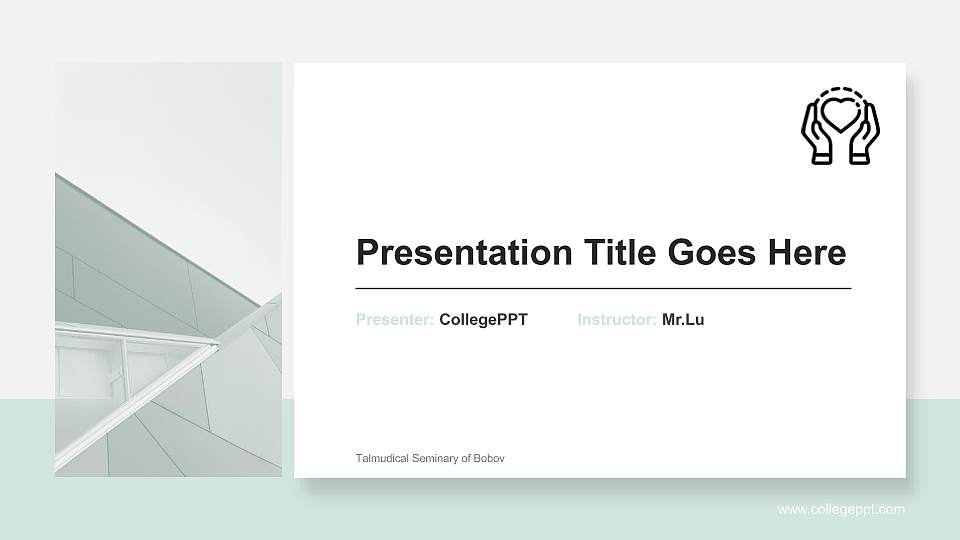 Presentation Title Goes Here

Presenter: CollegePPT Instructor: Mr.Lu

Talmudical Seminary of Bobov

www.collegeppt.com